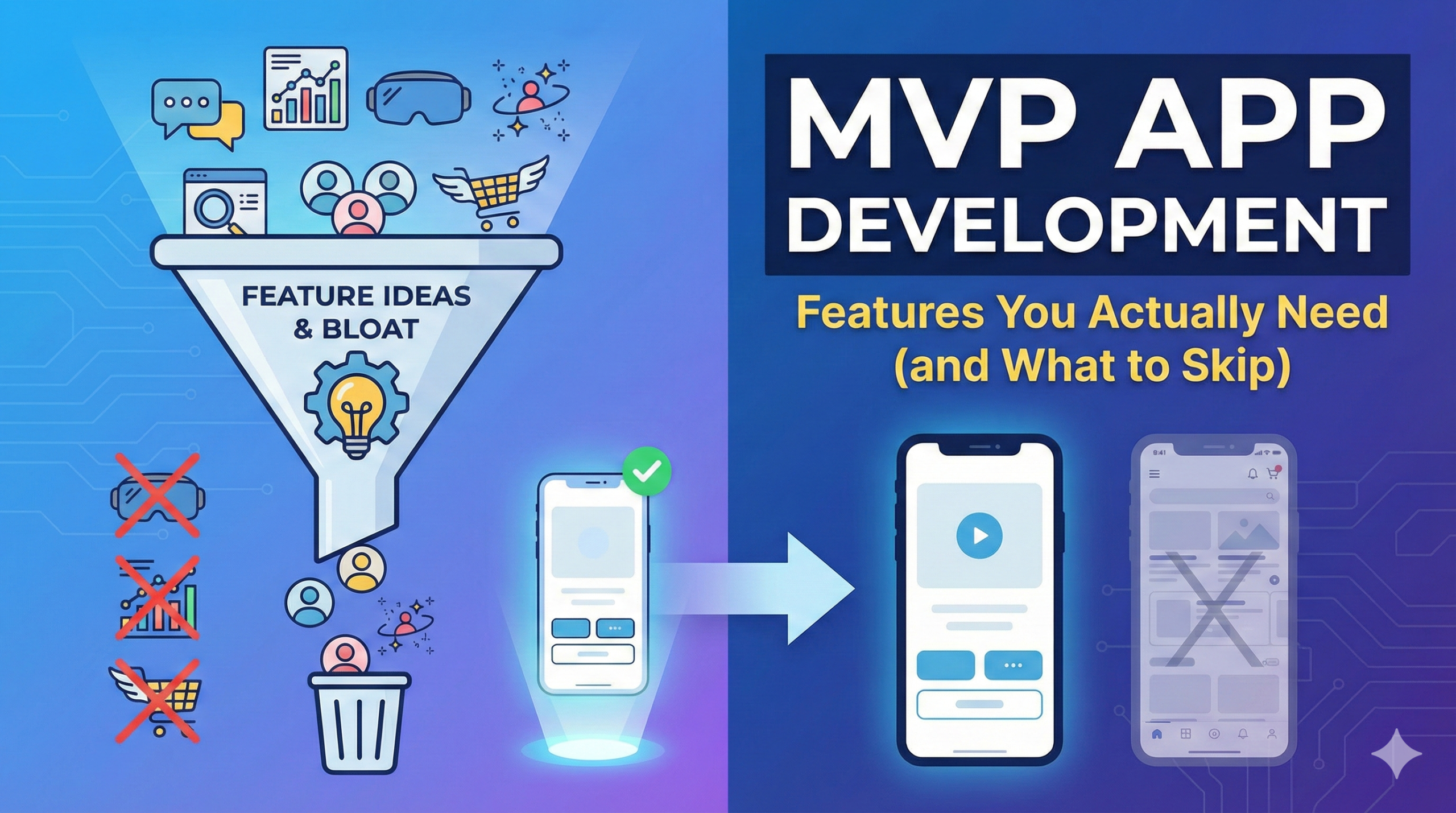 FEATURE IDEAS & BLOAT

MVP APP DEVELOPMENT

Features You Actually Need (and What to Skip)

9:41